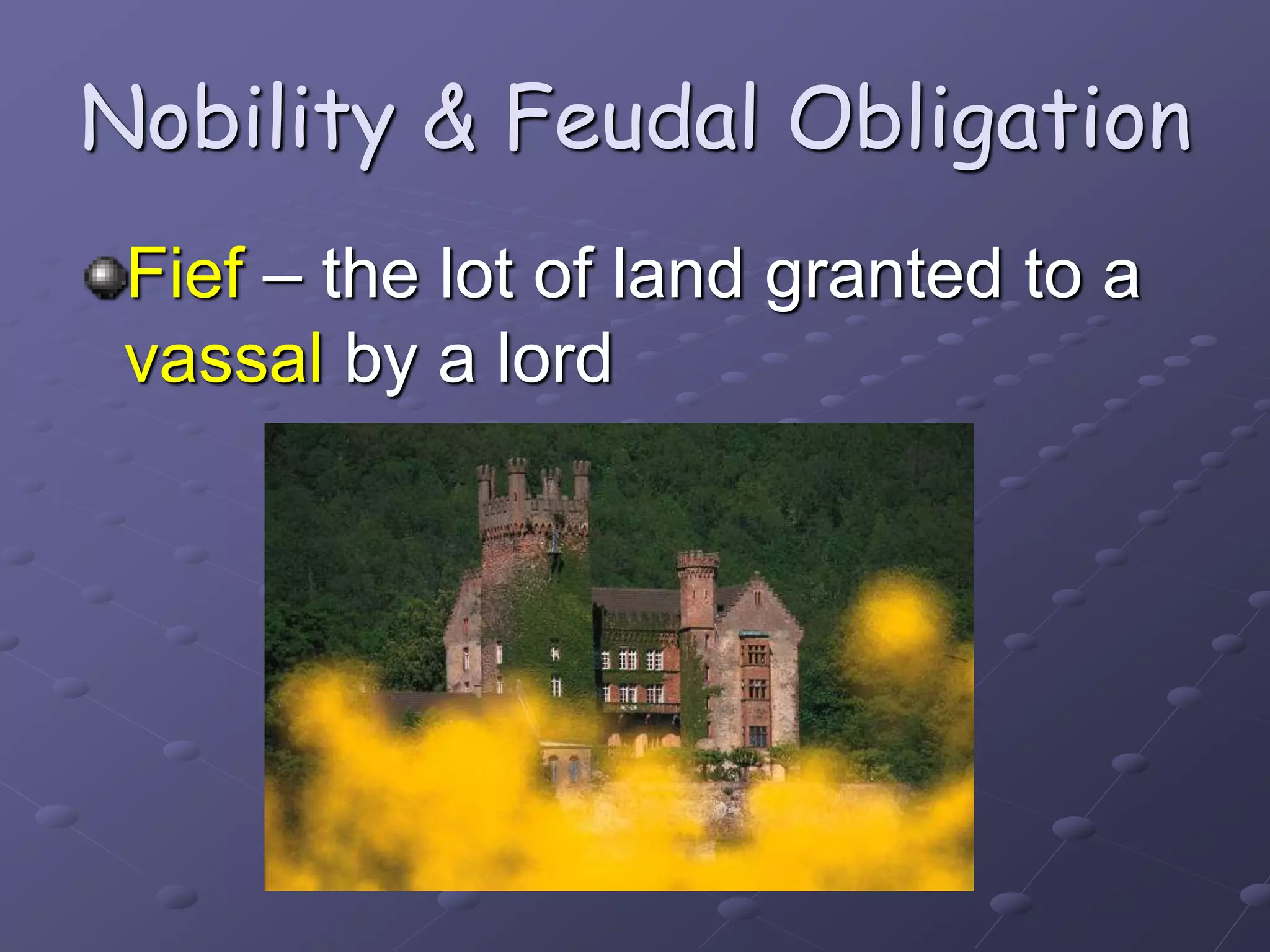 Nobility & Feudal Obligation

Fief – the lot of land granted to a vassal by a lord